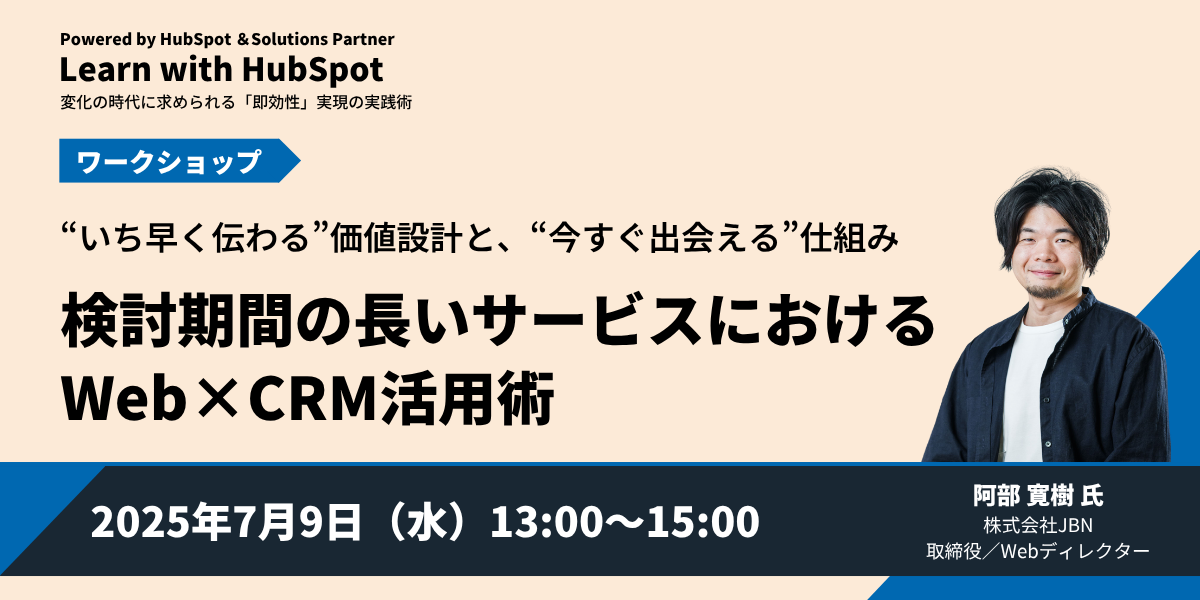 Powered by HubSpot ＆Solutions Partner
Learn with HubSpot
変化の時代に求められる「即効性」実現の実践術

ワークショップ

“いち早く伝わる”価値設計と、“今すぐ出会える”仕組み

検討期間の長いサービスにおける
Web×CRM活用術

2025年7月9日（水）13:00〜15:00

阿部 寛樹 氏
株式会社JBN
取締役／Webディレクター